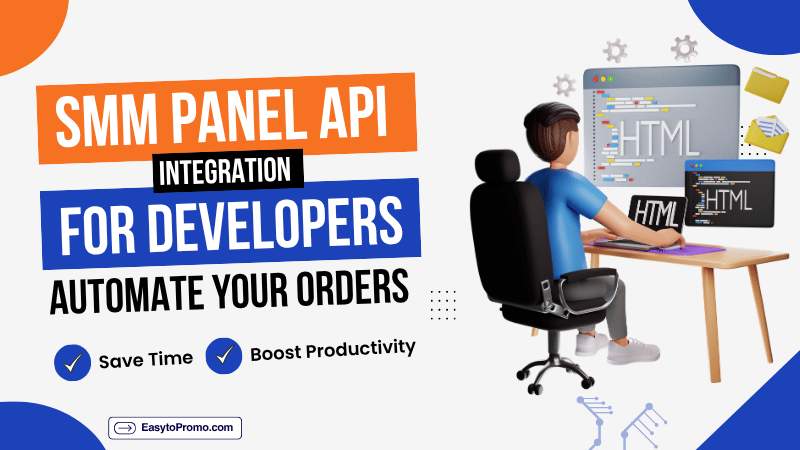 SMM PANEL API
INTEGRATION
FOR DEVELOPERS
AUTOMATE YOUR ORDERS

Save Time
Boost Productivity

EasytoPromo.com

HTML
HTML
HTML